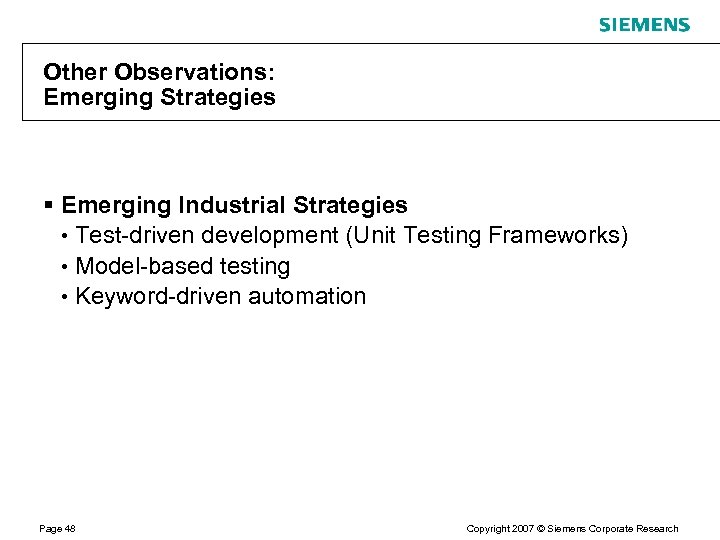 SIEMENS

Other Observations:
Emerging Strategies

▪ Emerging Industrial Strategies
• Test-driven development (Unit Testing Frameworks)
• Model-based testing
• Keyword-driven automation

Page 48

Copyright 2007 © Siemens Corporate Research